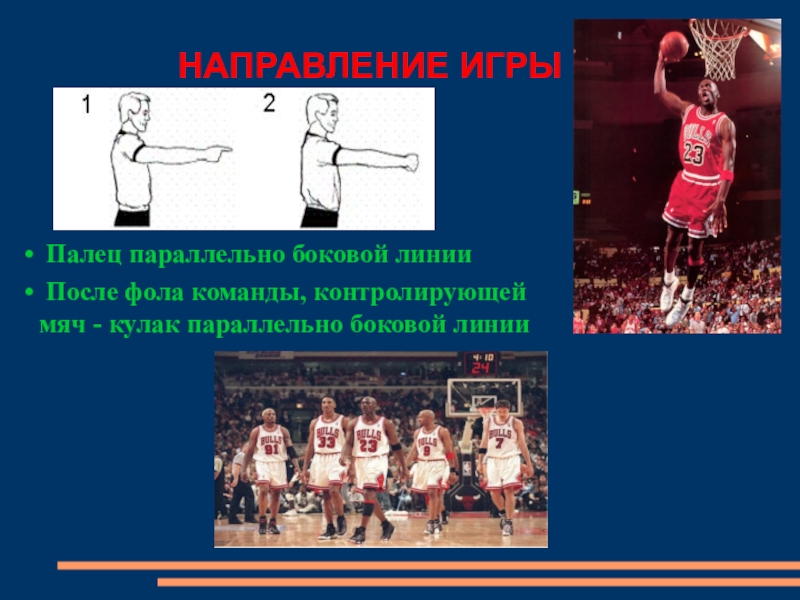 НАПРАВЛЕНИЕ ИГРЫ

1

2

• Палец параллельно боковой линии

• После фола команды, контролирующей мяч - кулак параллельно боковой линии

BULLS 23

4:10 24

BULLS 91

BULLS 33

BULLS 23

BULLS 9

BULLS 7